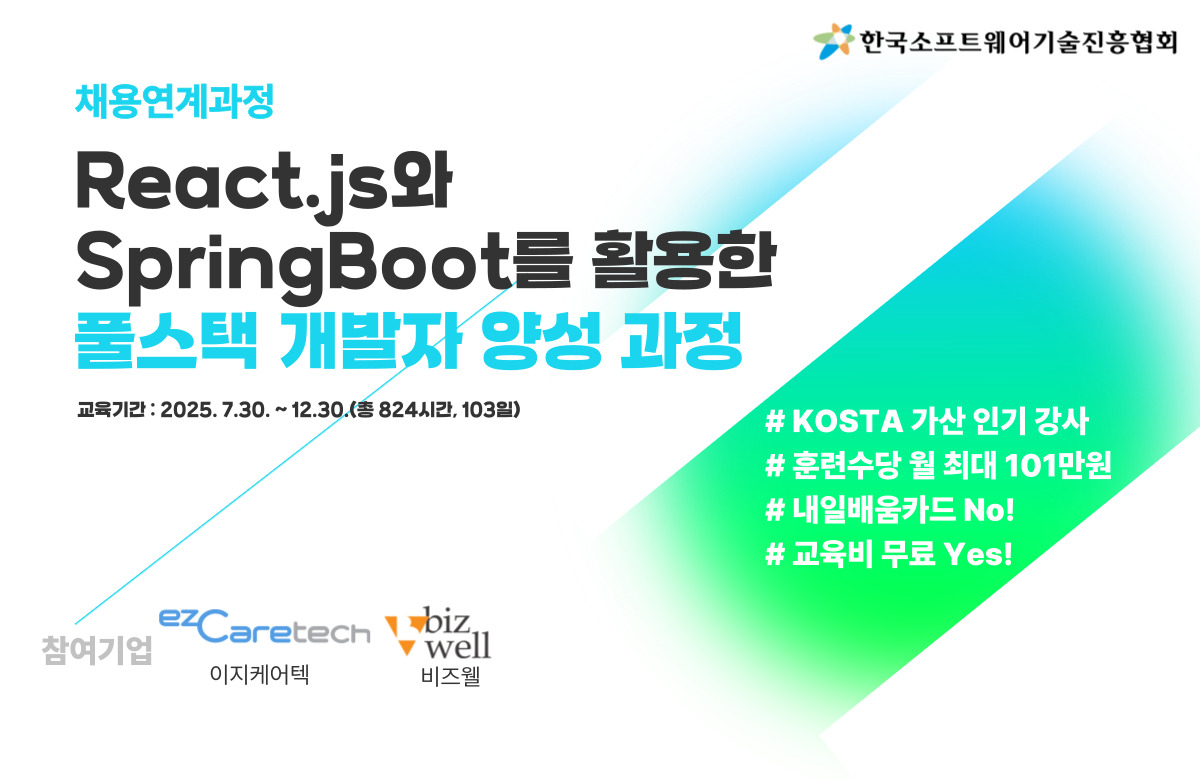 한국소프트웨어기술진흥협회

채용연계과정

React.js와 SpringBoot를 활용한 풀스택 개발자 양성 과정

교육기간 : 2025. 7.30. ~ 12.30.(총 824시간, 103일)

# KOSTA 가산 인기 강사
# 훈련수당 월 최대 101만원
# 내일배움카드 No!
# 교육비 무료 Yes!

참여기업

ezCaretech
이지케어텍

biz well
비즈웰